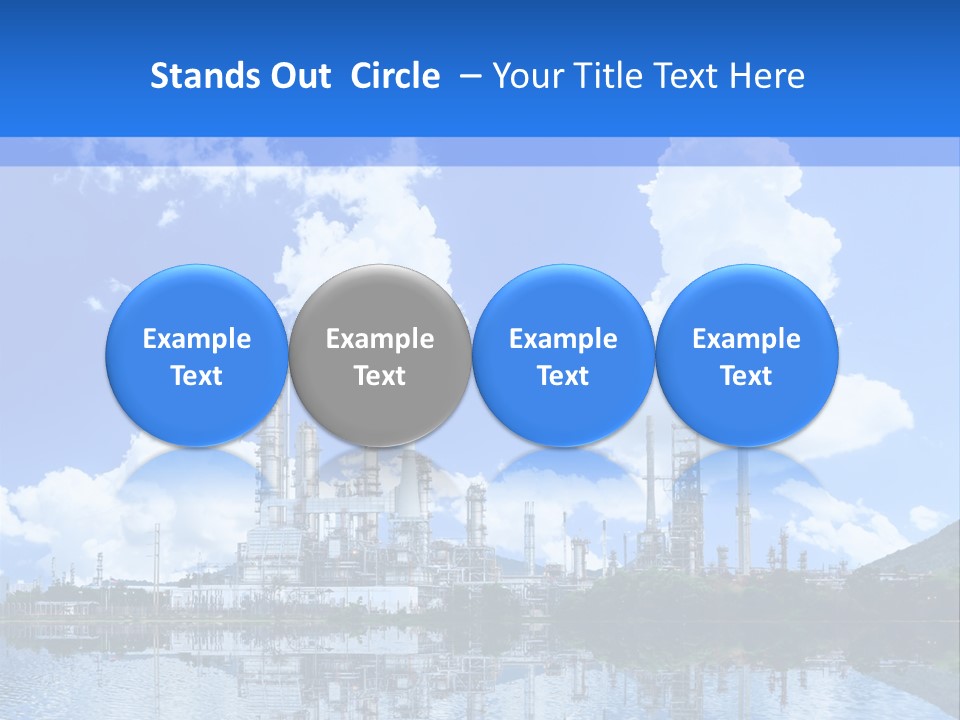 Stands Out Circle – Your Title Text Here

Example Text

Example Text

Example Text

Example Text